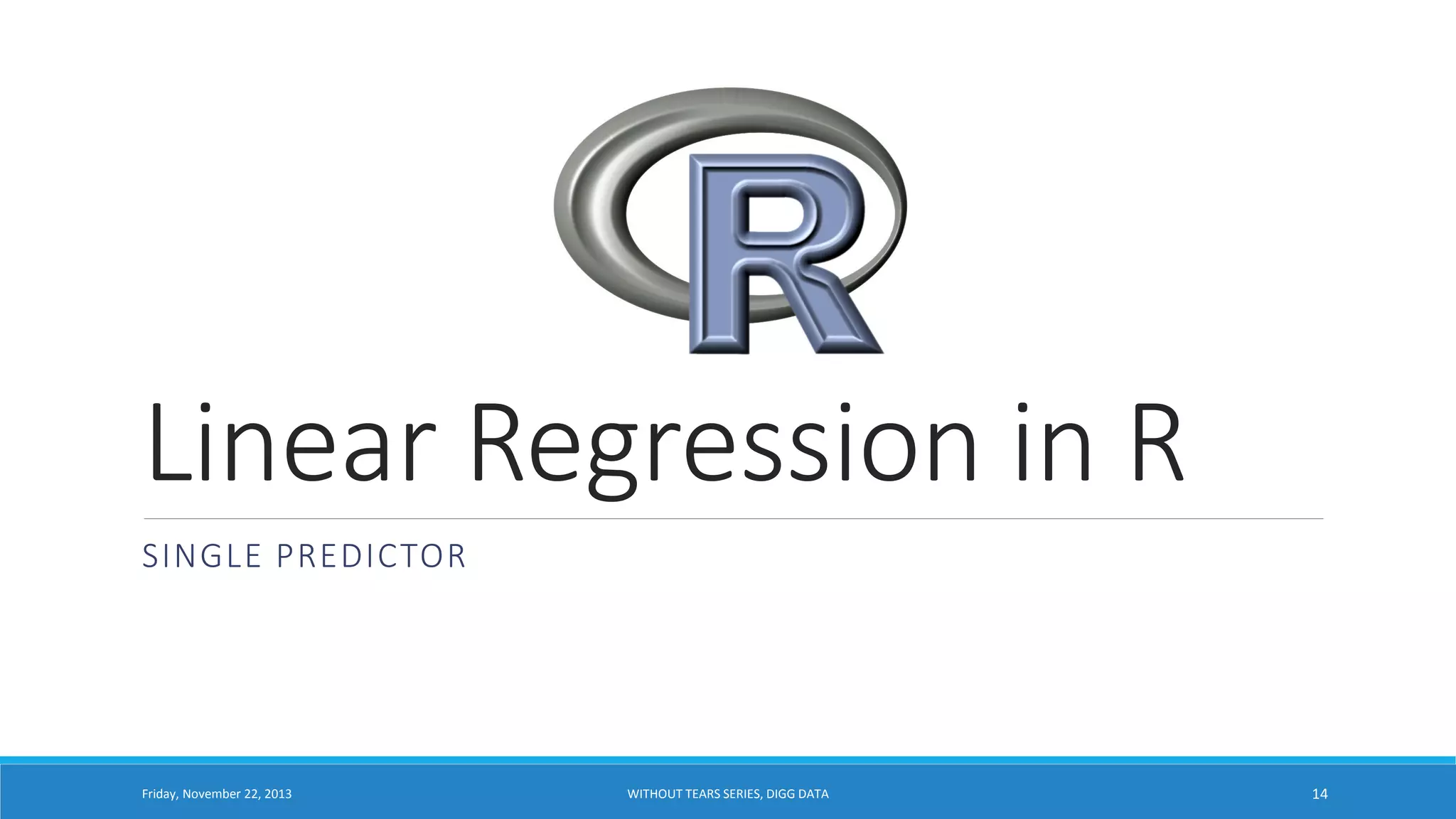 R

Linear Regression in R

SINGLE PREDICTOR

Friday, November 22, 2013 WITHOUT TEARS SERIES, DIGG DATA 14